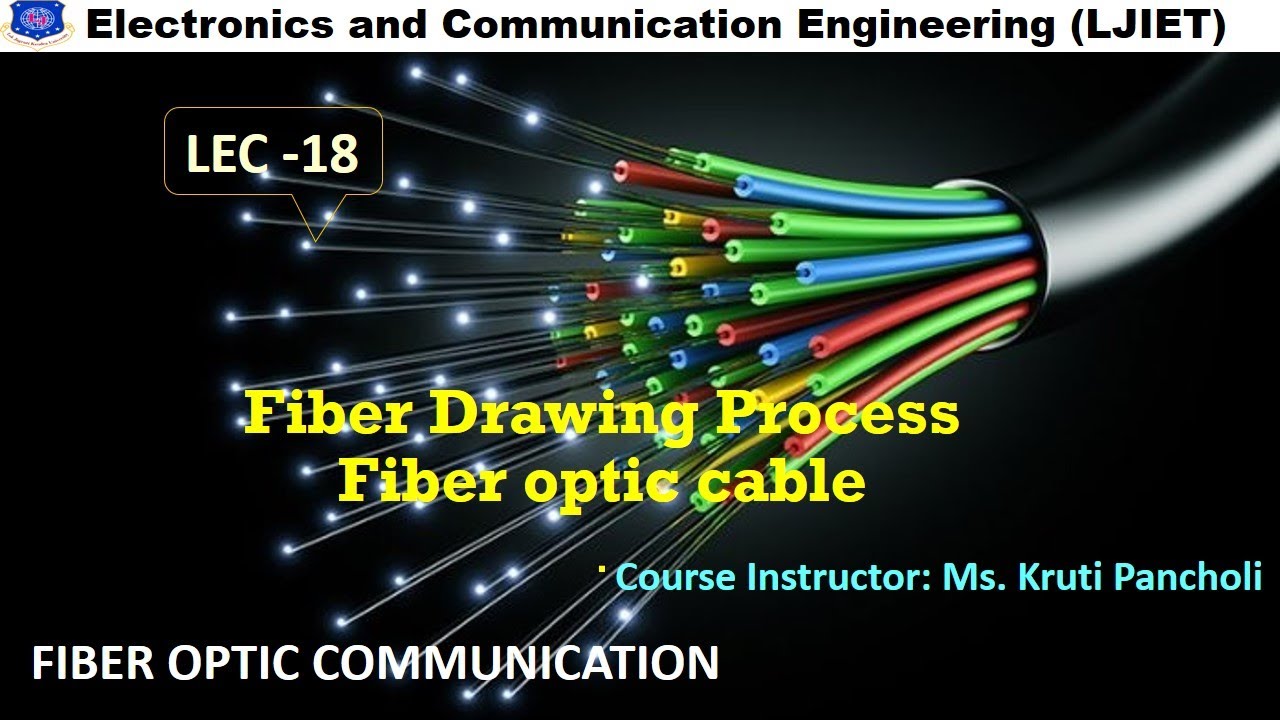 Electronics and Communication Engineering (LJIET)

LEC -18

Fiber Drawing Process
Fiber optic cable

Course Instructor: Ms. Kruti Pancholi

FIBER OPTIC COMMUNICATION